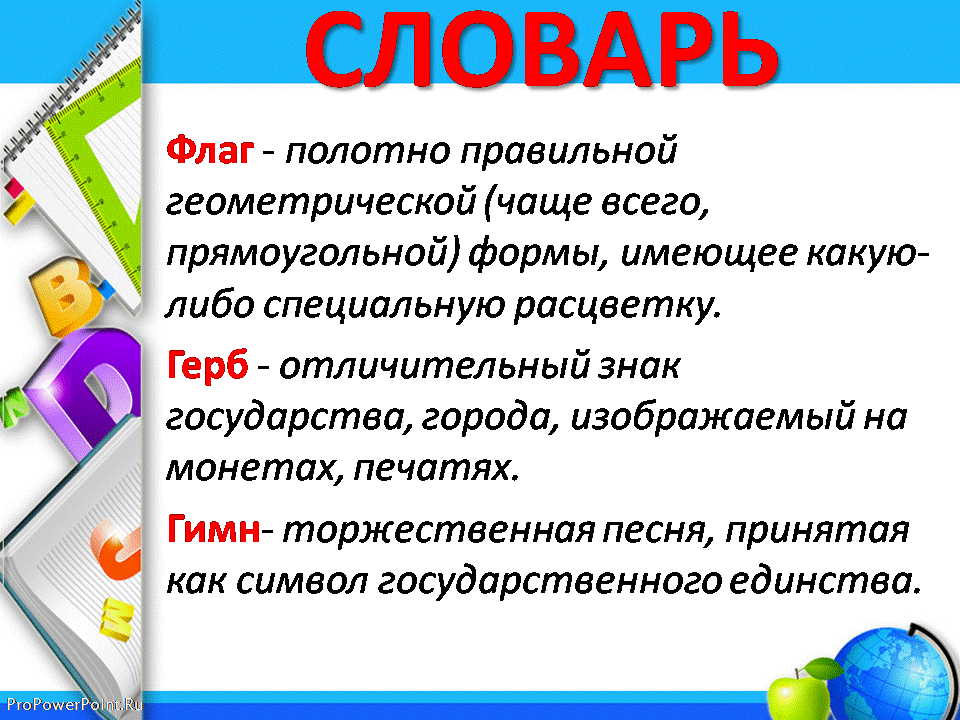 СЛОВАРЬ

Флаг - полотно правильной геометрической (чаще всего, прямоугольной) формы, имеющее какую-либо специальную расцветку.

Герб - отличительный знак государства, города, изображаемый на монетах, печатях.

Гимн- торжественная песня, принятая как символ государственного единства.

ProPowerPoint.Ru